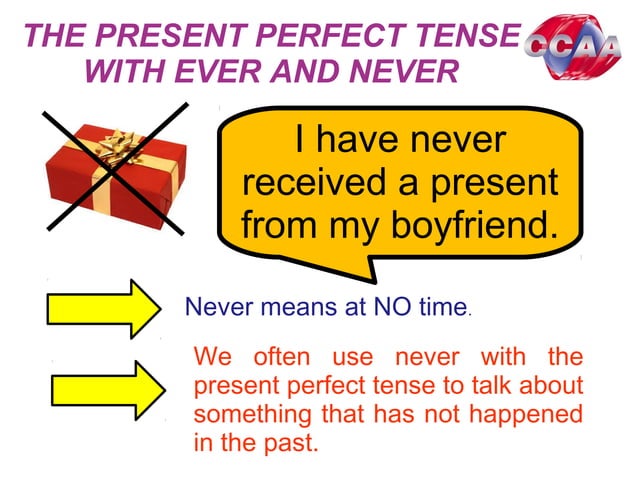 THE PRESENT PERFECT TENSE WITH EVER AND NEVER

CCAA

I have never received a present from my boyfriend.

Never means at NO time.

We often use never with the present perfect tense to talk about something that has not happened in the past.